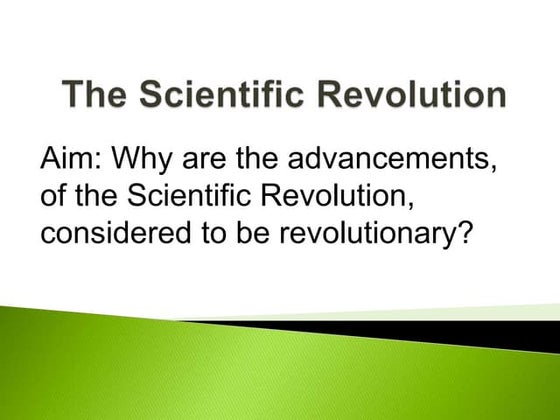 The Scientific Revolution

Aim: Why are the advancements, of the Scientific Revolution, considered to be revolutionary?